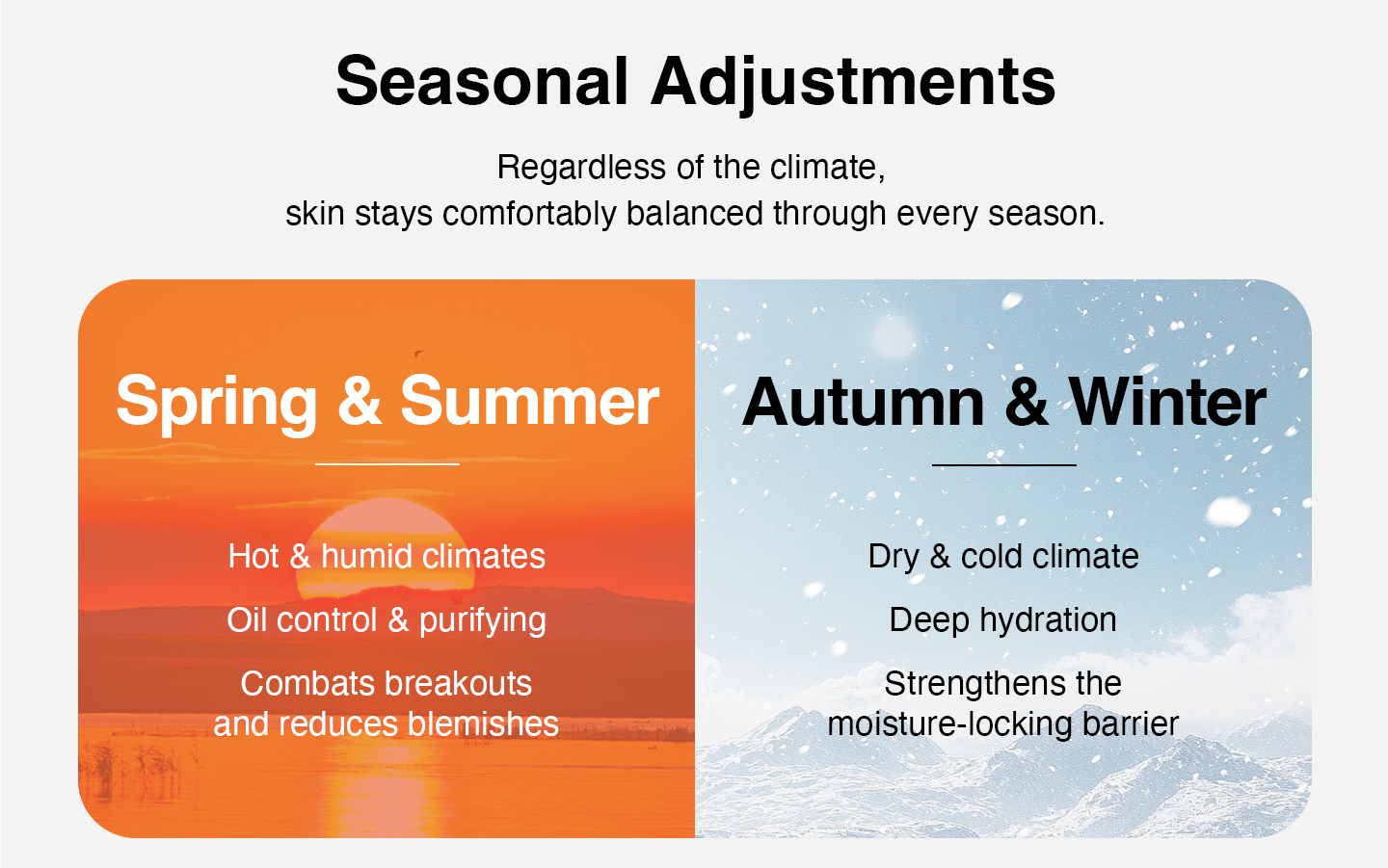 Seasonal Adjustments

Regardless of the climate,
skin stays comfortably balanced through every season.

Spring & Summer

Hot & humid climates

Oil control & purifying

Combats breakouts and reduces blemishes

Autumn & Winter

Dry & cold climate

Deep hydration

Strengthens the moisture-locking barrier